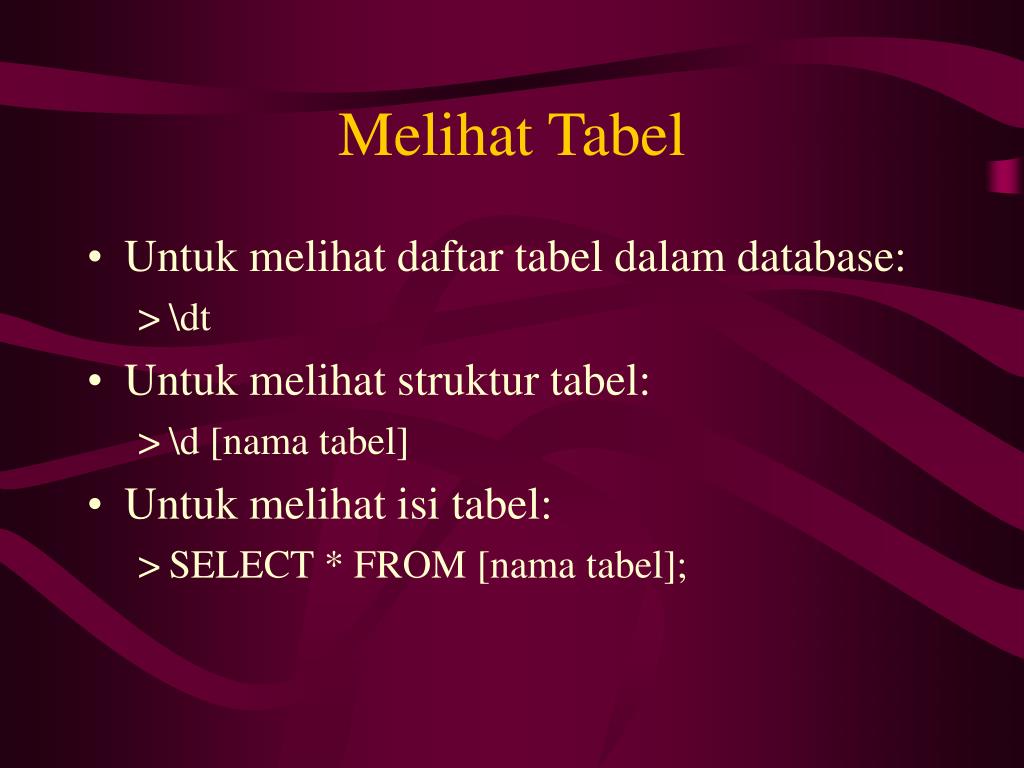 Melihat Tabel

• Untuk melihat daftar tabel dalam database:
> \dt
• Untuk melihat struktur tabel:
> \d [nama tabel]
• Untuk melihat isi tabel:
> SELECT * FROM [nama tabel];